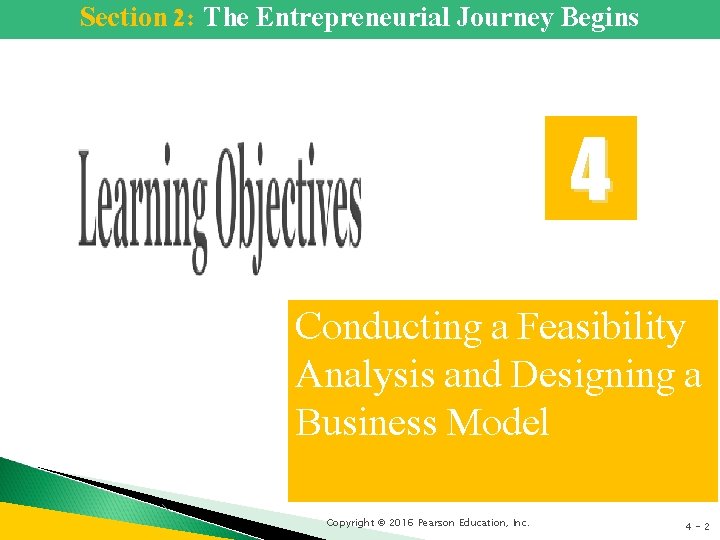 Section 2: The Entrepreneurial Journey Begins

Learning Objectives

4

Conducting a Feasibility Analysis and Designing a Business Model

Copyright © 2016 Pearson Education, Inc.

4 - 2